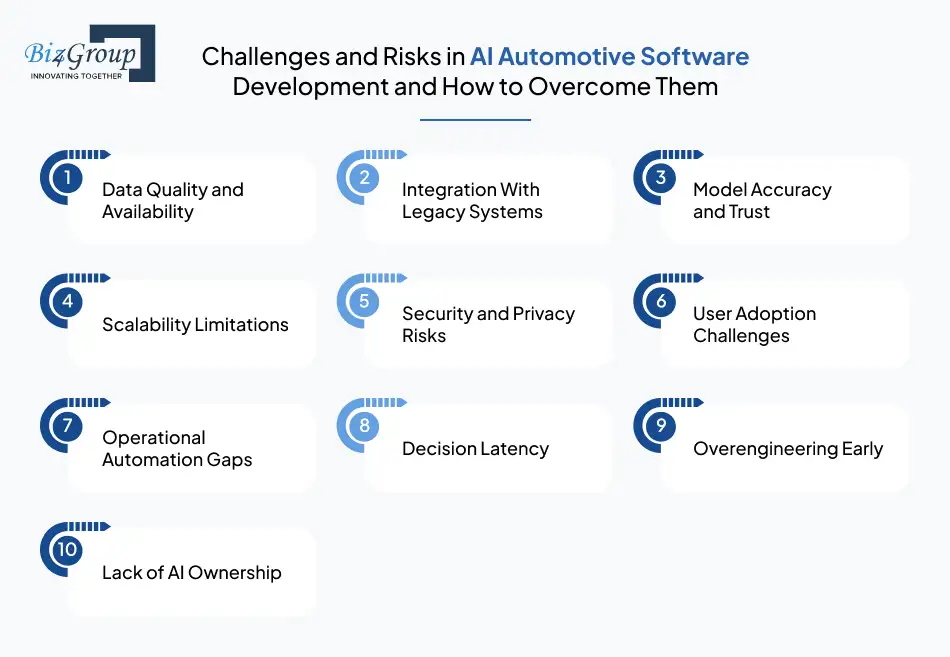 Biz4Group
INNOVATING TOGETHER

Challenges and Risks in AI Automotive Software Development and How to Overcome Them

1 Data Quality and Availability

2 Integration With Legacy Systems

3 Model Accuracy and Trust

4 Scalability Limitations

5 Security and Privacy Risks

6 User Adoption Challenges

7 Operational Automation Gaps

8 Decision Latency

9 Overengineering Early

10 Lack of AI Ownership